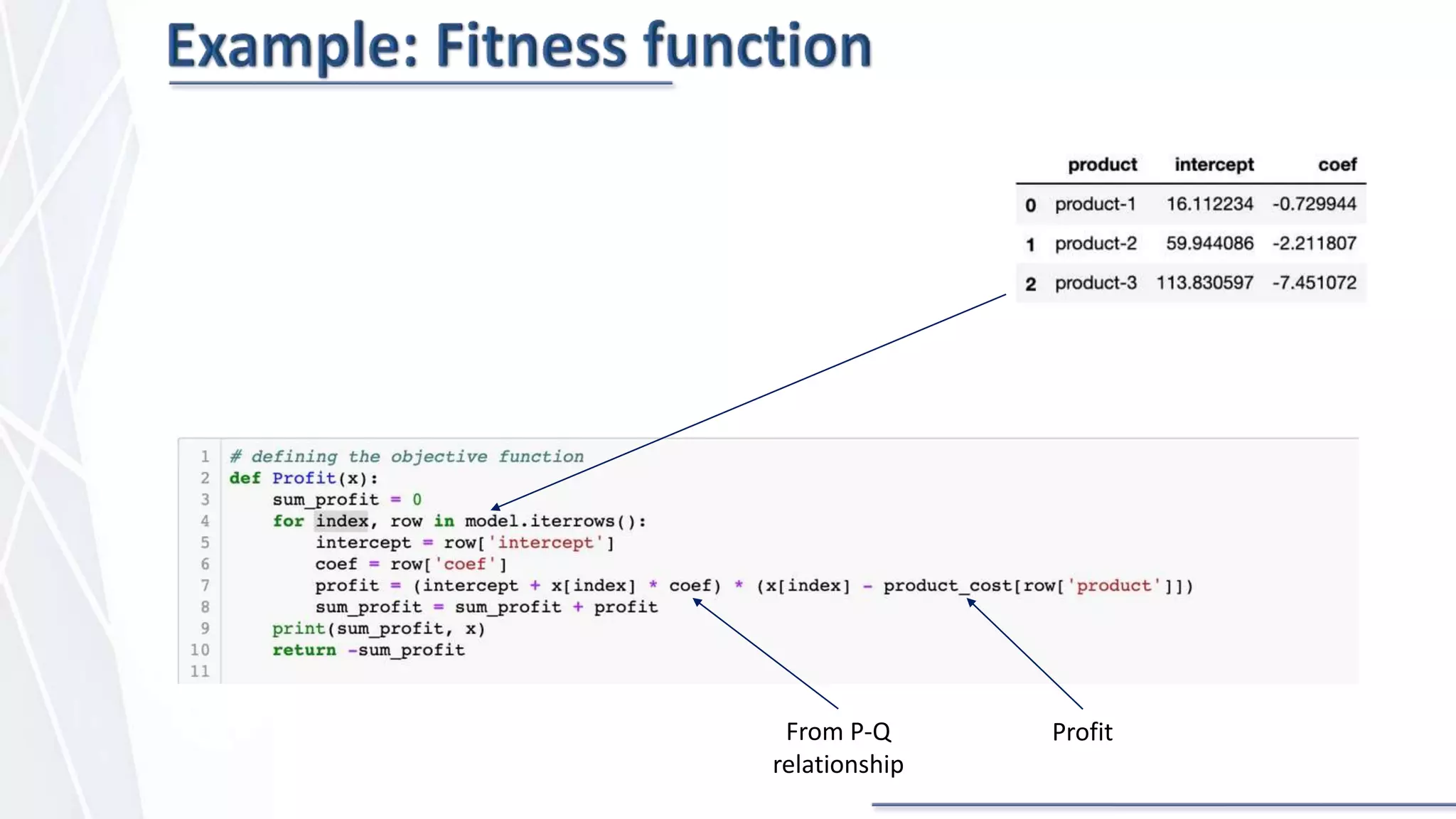 Example: Fitness function

| | product | intercept | coef |
|---|---|---|---|
| 0 | product-1 | 16.112234 | -0.729944 |
| 1 | product-2 | 59.944086 | -2.211807 |
| 2 | product-3 | 113.830597 | -7.451072 |

1 # defining the objective function
2 def Profit(x):
3     sum_profit = 0
4     for index, row in model.iterrows():
5         intercept = row['intercept']
6         coef = row['coef']
7         profit = (intercept + x[index] * coef) * (x[index] - product_cost[row['product']])
8         sum_profit = sum_profit + profit
9     print(sum_profit, x)
10     return -sum_profit
11

From P-Q relationship

Profit